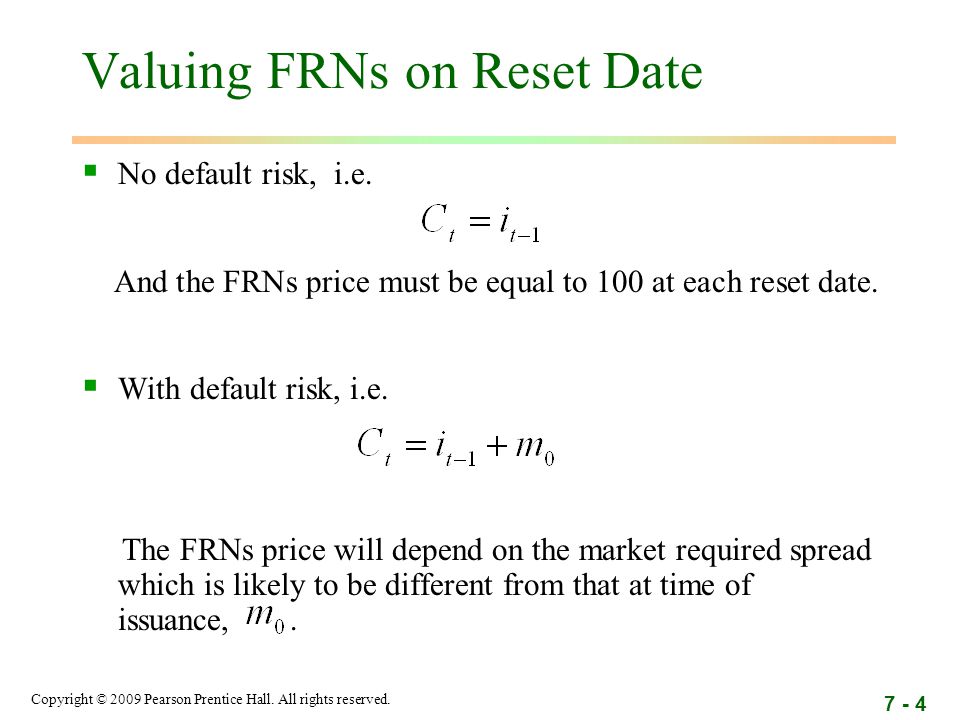 Valuing FRNs on Reset Date

No default risk, i.e.

$C_t = i_{t-1}$

And the FRNs price must be equal to 100 at each reset date.

With default risk, i.e.

$C_t = i_{t-1} + m_0$

The FRNs price will depend on the market required spread which is likely to be different from that at time of issuance, $m_0$.

Copyright © 2009 Pearson Prentice Hall. All rights reserved.

7 - 4